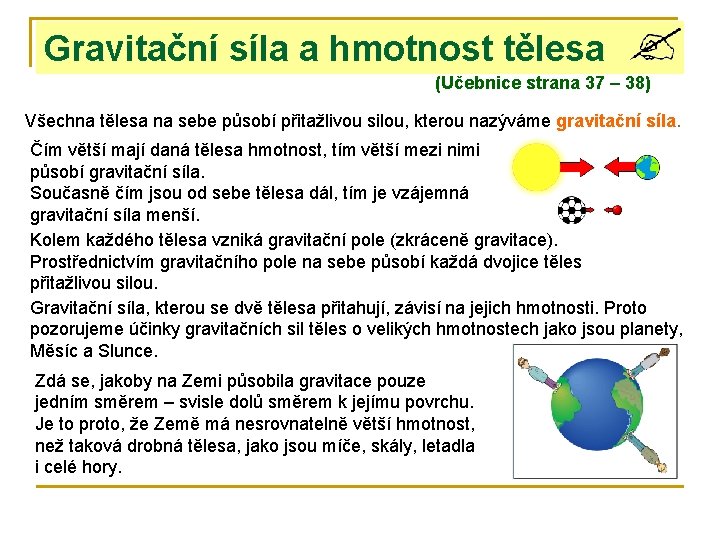 Gravitační síla a hmotnost tělesa

(Učebnice strana 37 – 38)

Všechna tělesa na sebe působí přitažlivou silou, kterou nazýváme gravitační síla.

Čím větší mají daná tělesa hmotnost, tím větší mezi nimi působí gravitační síla.
Současně čím jsou od sebe tělesa dál, tím je vzájemná gravitační síla menší.

Kolem každého tělesa vzniká gravitační pole (zkráceně gravitace). Prostřednictvím gravitačního pole na sebe působí každá dvojice těles přitažlivou silou.

Gravitační síla, kterou se dvě tělesa přitahují, závisí na jejich hmotnosti. Proto pozorujeme účinky gravitačních sil těles o velikých hmotnostech jako jsou planety, Měsíc a Slunce.

Zdá se, jakoby na Zemi působila gravitace pouze jedním směrem – svisle dolů směrem k jejímu povrchu. Je to proto, že Země má nesrovnatelně větší hmotnost, než taková drobná tělesa, jako jsou míče, skály, letadla i celé hory.